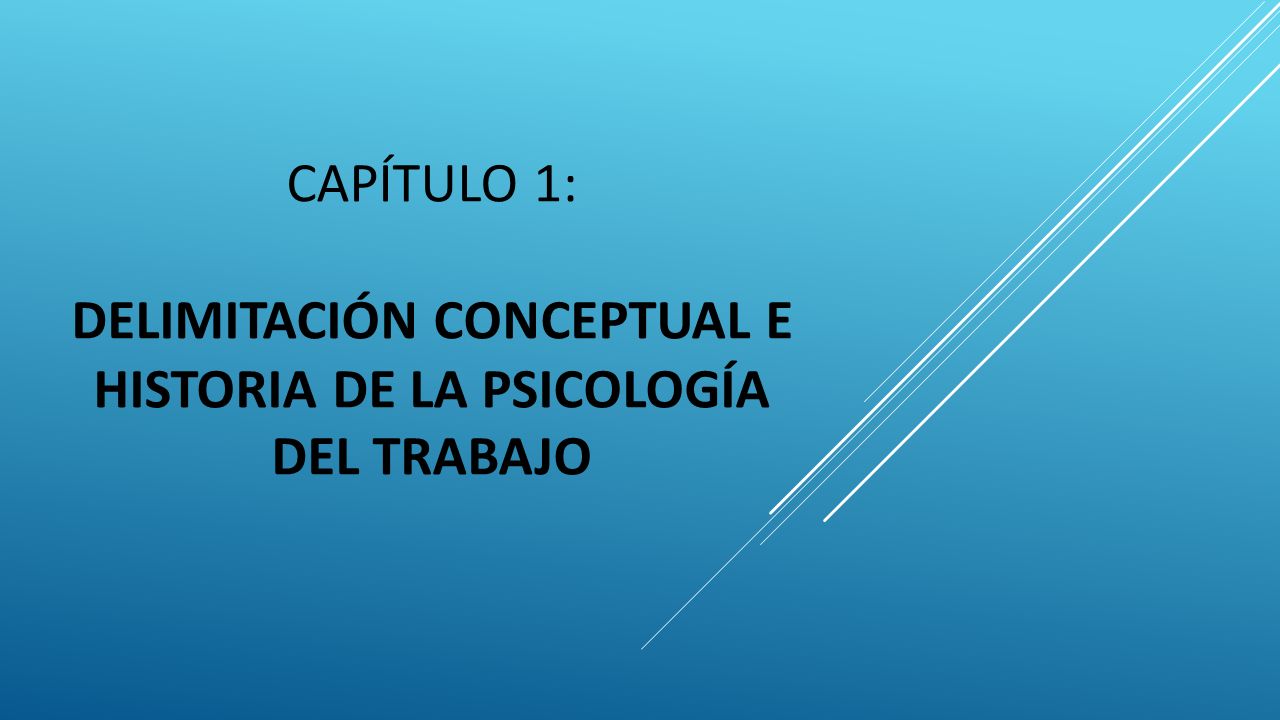 CAPÍTULO 1:

DELIMITACIÓN CONCEPTUAL E HISTORIA DE LA PSICOLOGÍA DEL TRABAJO